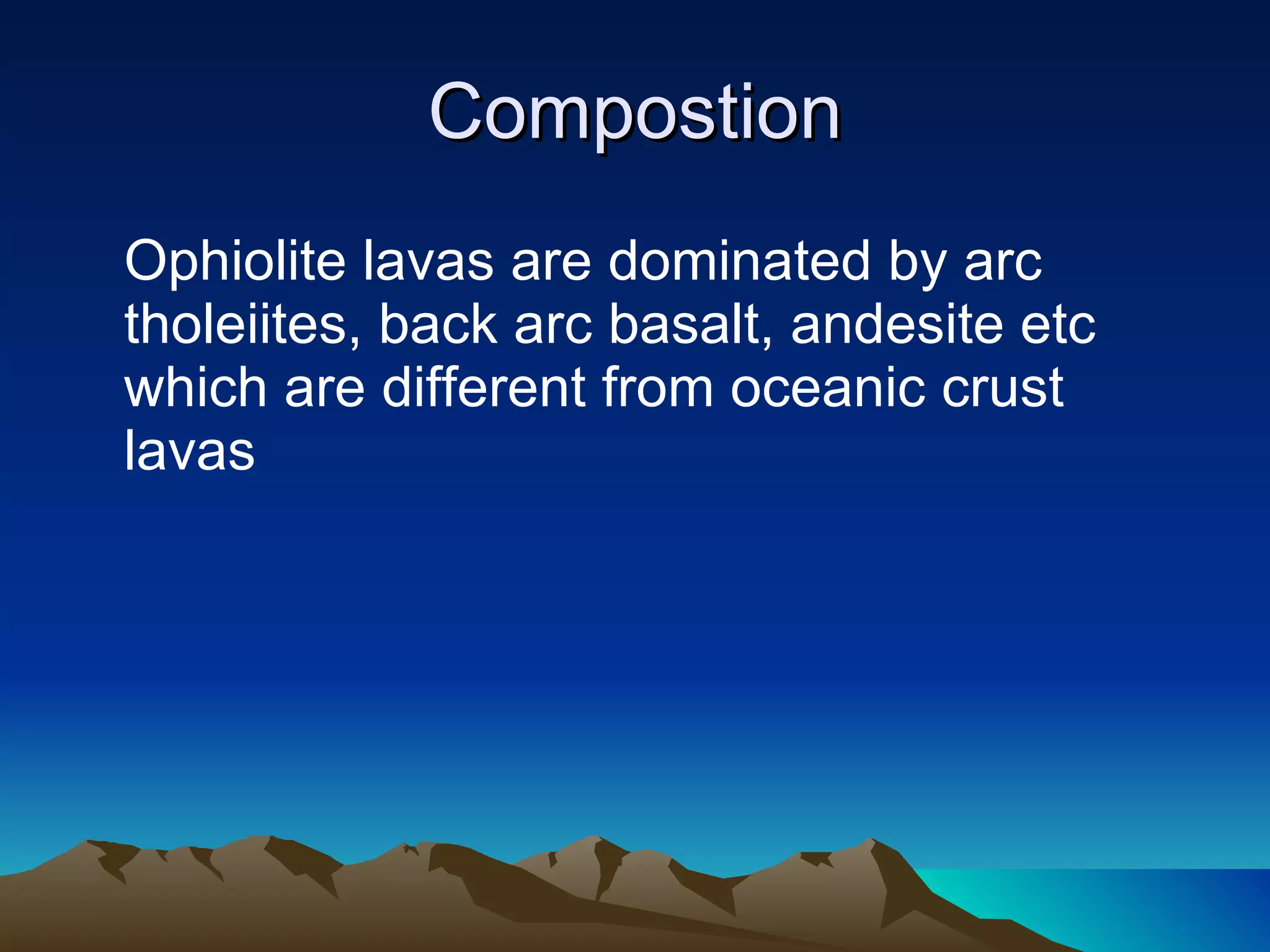 Compostion

Ophiolite lavas are dominated by arc tholeiites, back arc basalt, andesite etc which are different from oceanic crust lavas